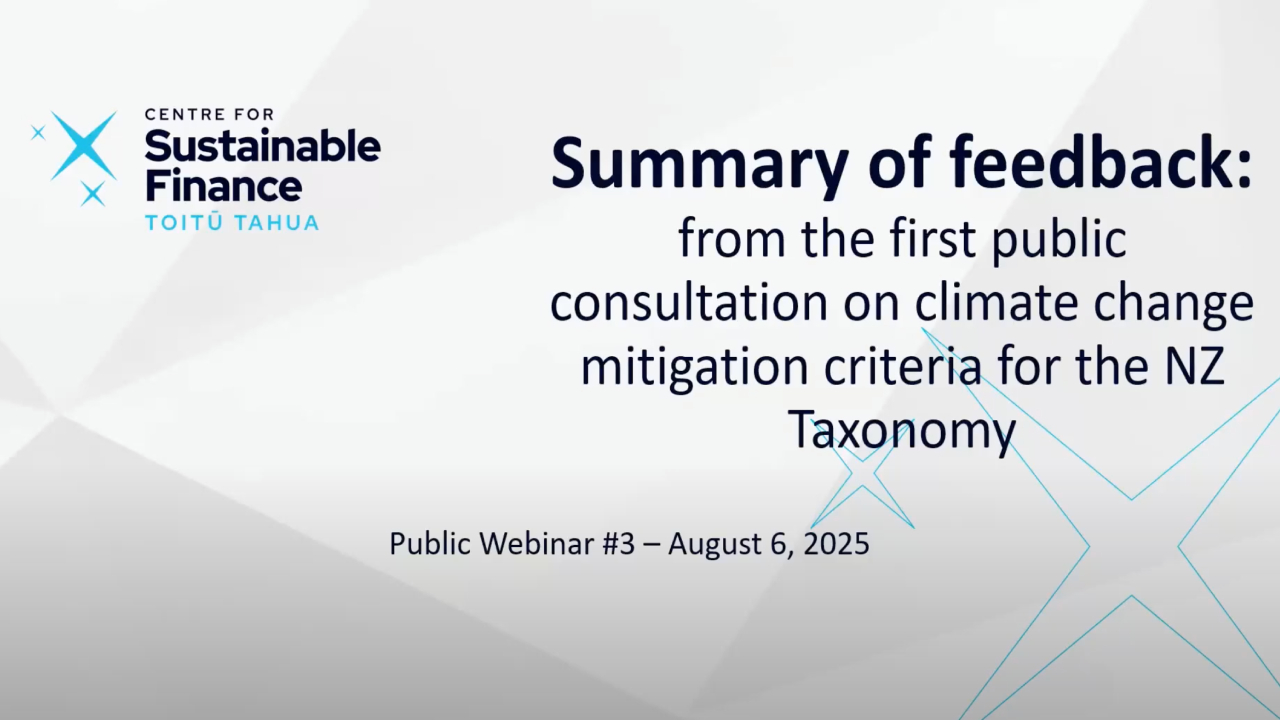 CENTRE FOR
Sustainable Finance
TOITŪ TAHUA

Summary of feedback:
from the first public consultation on climate change mitigation criteria for the NZ Taxonomy

Public Webinar #3 – August 6, 2025